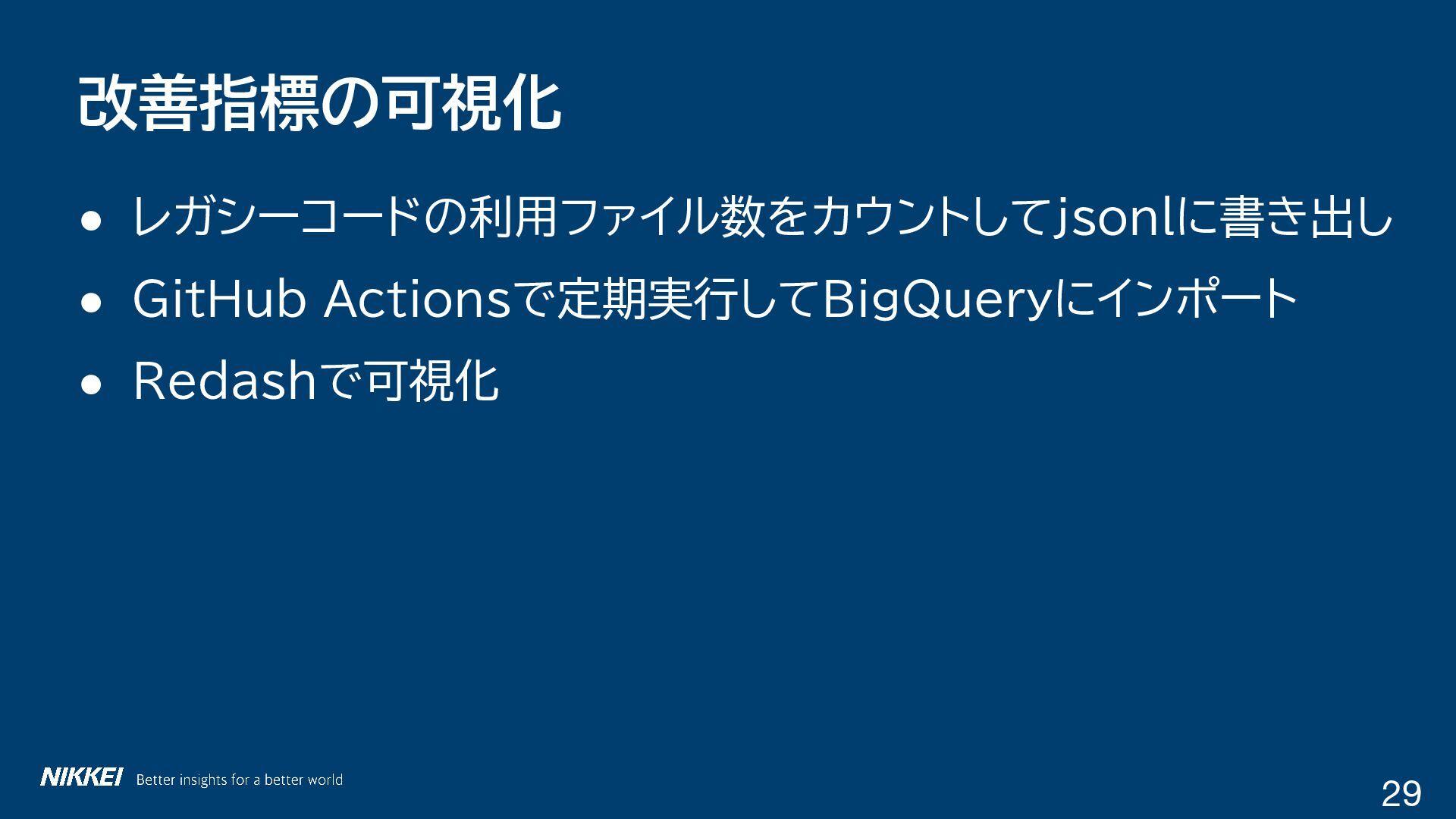 改善指標の可視化

● レガシーコードの利用ファイル数をカウントしてjsonlに書き出し
● GitHub Actionsで定期実行してBigQueryにインポート
● Redashで可視化

NIKKEI Better insights for a better world

29